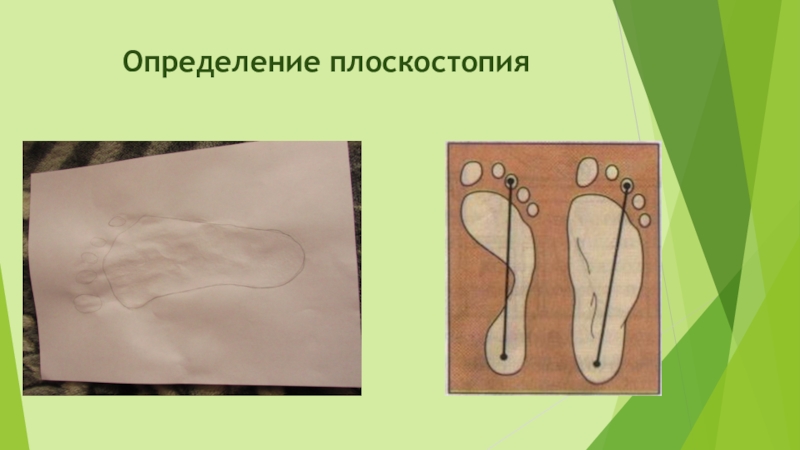 Определение плоскостопия